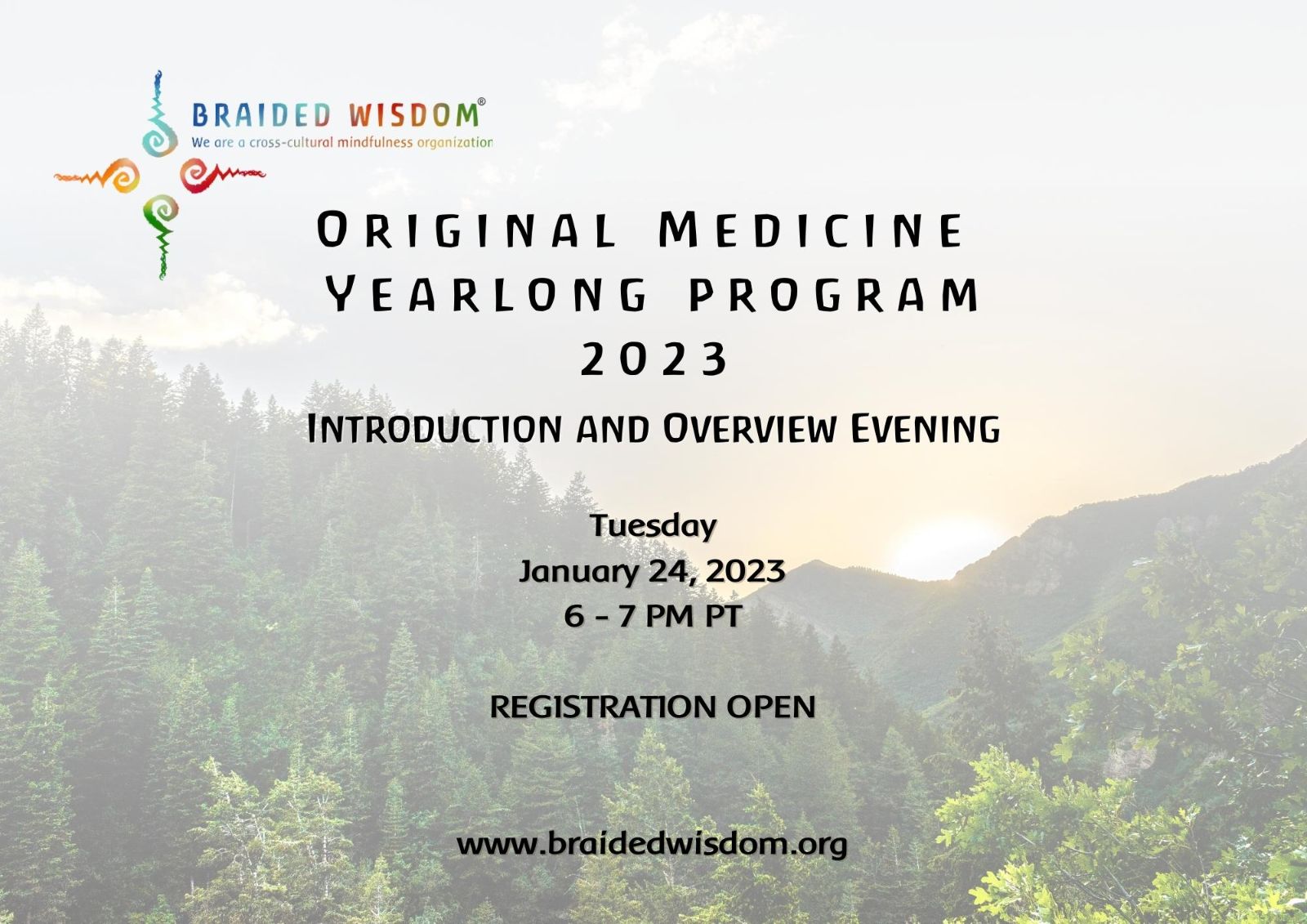 BRAIDED WISDOM®
We are a cross-cultural mindfulness organization

ORIGINAL MEDICINE
YEARLONG PROGRAM
2023

INTRODUCTION AND OVERVIEW EVENING

Tuesday
January 24, 2023
6 - 7 PM PT

REGISTRATION OPEN

www.braidedwisdom.org